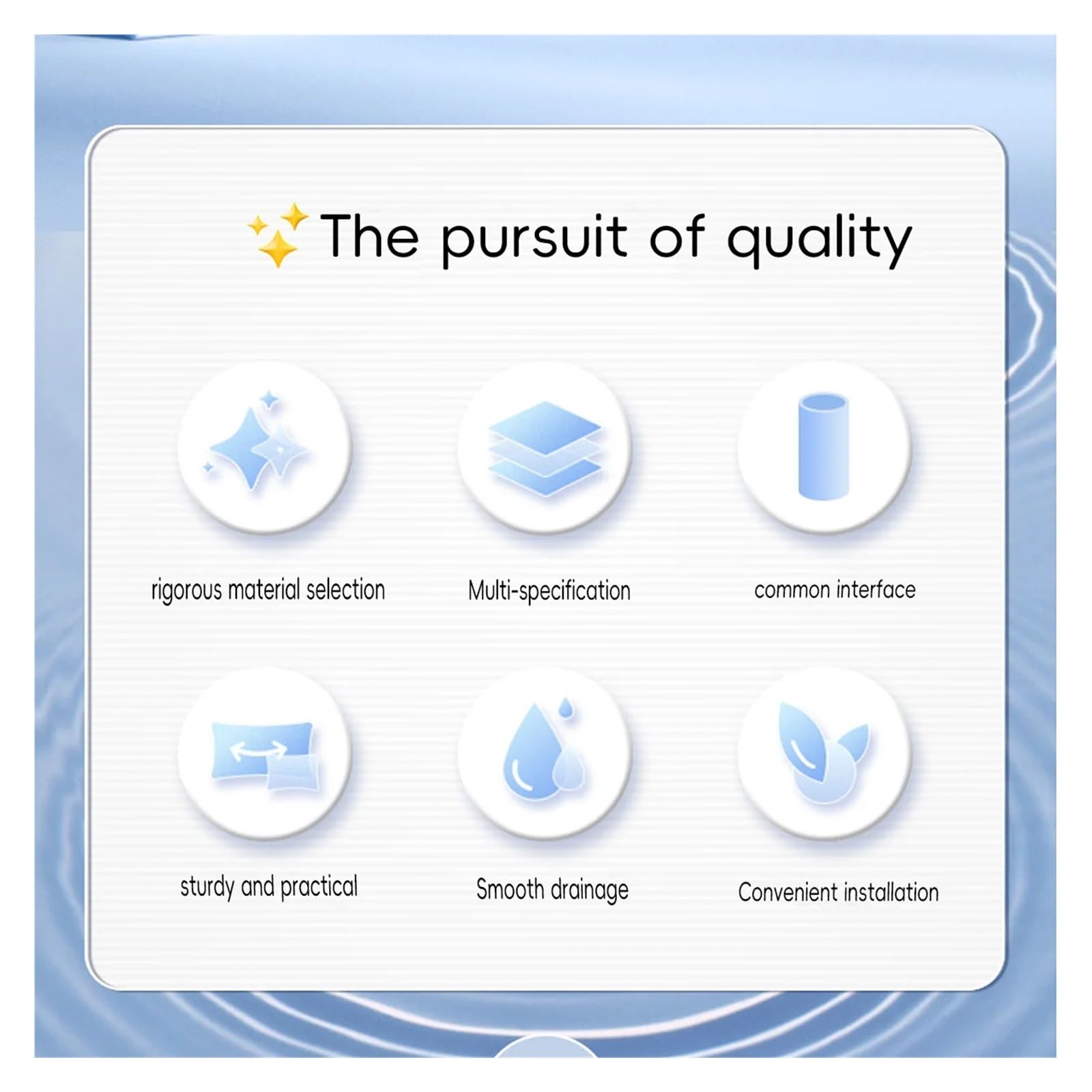 The pursuit of quality

rigorous material selection

Multi-specification

common interface

sturdy and practical

Smooth drainage

Convenient installation